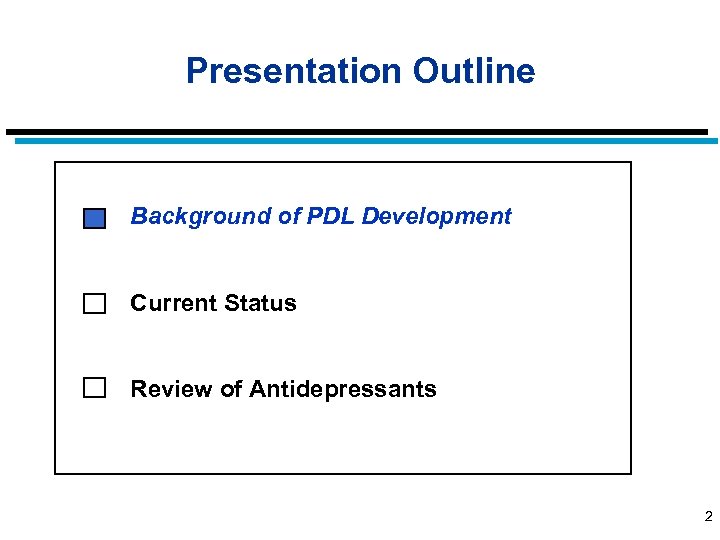 Presentation Outline

Background of PDL Development

Current Status

Review of Antidepressants

2